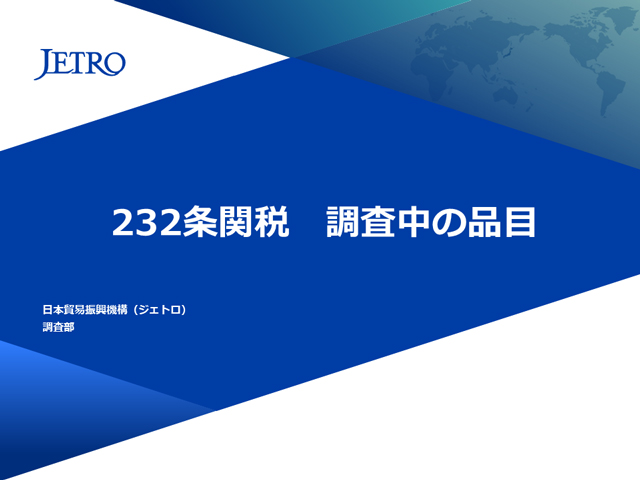 JETRO

232条関税　調査中の品目

日本貿易振興機構（ジェトロ）
調査部